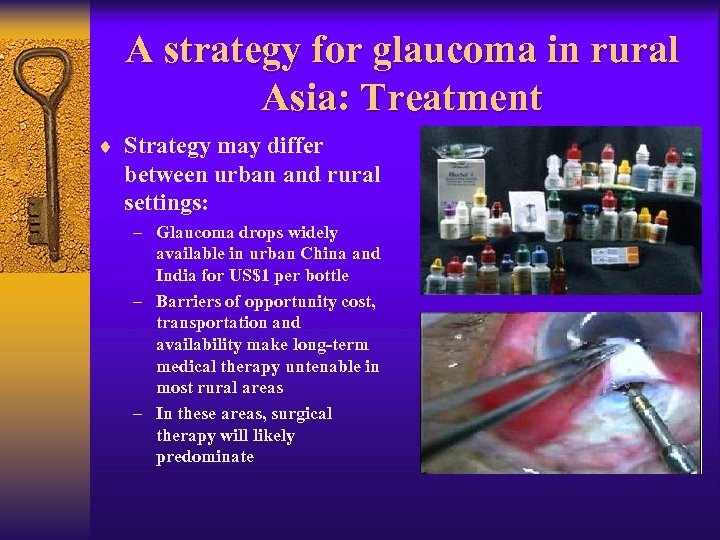 A strategy for glaucoma in rural Asia: Treatment

♦ Strategy may differ between urban and rural settings:

– Glaucoma drops widely available in urban China and India for US$1 per bottle

– Barriers of opportunity cost, transportation and availability make long-term medical therapy untenable in most rural areas

– In these areas, surgical therapy will likely predominate